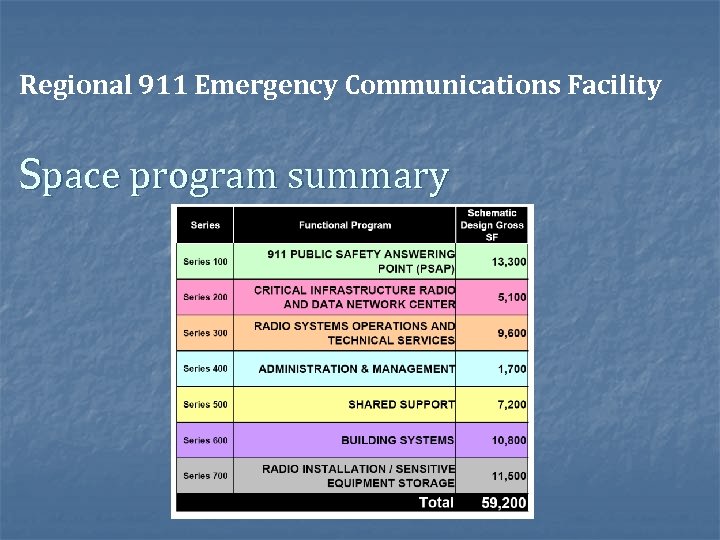 Regional 911 Emergency Communications Facility

Space program summary

| Series | Functional Program | Schematic Design Gross SF |
|---|---|---|
| Series 100 | 911 PUBLIC SAFETY ANSWERING POINT (PSAP) | 13,300 |
| Series 200 | CRITICAL INFRASTRUCTURE RADIO AND DATA NETWORK CENTER | 5,100 |
| Series 300 | RADIO SYSTEMS OPERATIONS AND TECHNICAL SERVICES | 9,600 |
| Series 400 | ADMINISTRATION & MANAGEMENT | 1,700 |
| Series 500 | SHARED SUPPORT | 7,200 |
| Series 600 | BUILDING SYSTEMS | 10,800 |
| Series 700 | RADIO INSTALLATION / SENSITIVE EQUIPMENT STORAGE | 11,500 |
| | Total | 59,200 |